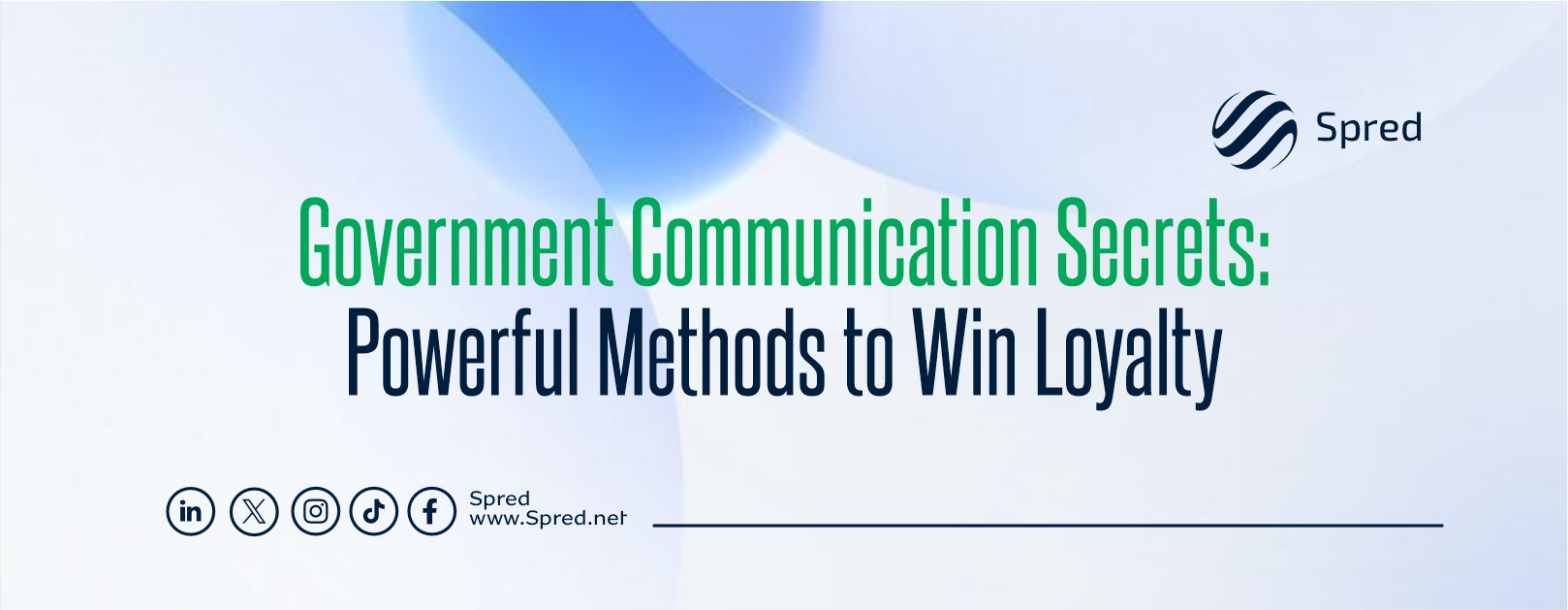 Spred

Government Communication Secrets: Powerful Methods to Win Loyalty

in

Spred
www.Spred.net